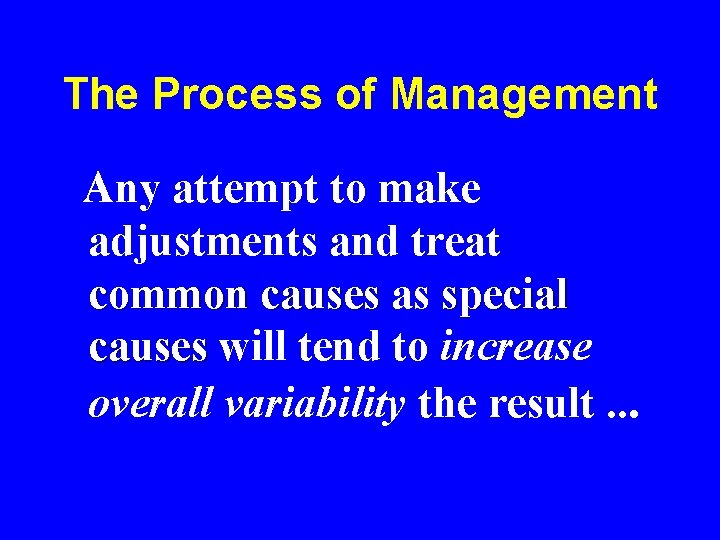 The Process of Management

Any attempt to make adjustments and treat common causes as special causes will tend to increase overall variability the result ...